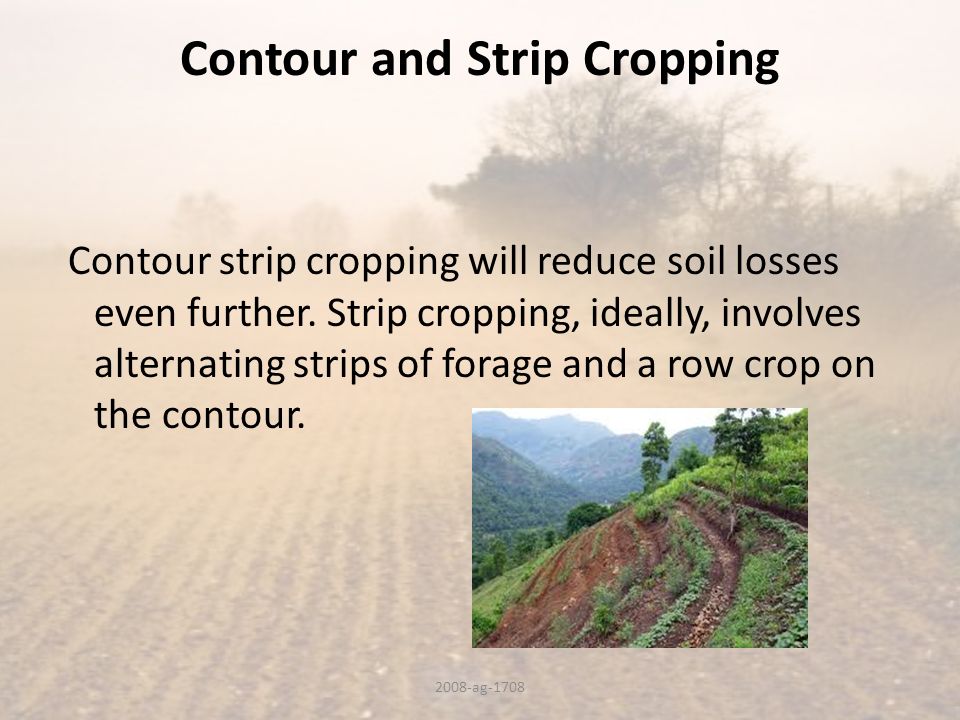 Contour and Strip Cropping

Contour strip cropping will reduce soil losses even further. Strip cropping, ideally, involves alternating strips of forage and a row crop on the contour.

2008-ag-1708